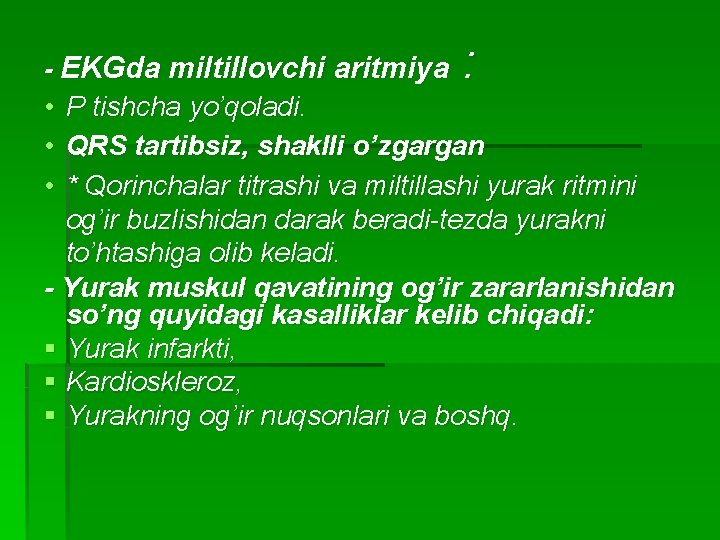 - EKGda miltillovchi aritmiya :
• P tishcha yo'qoladi.
• QRS tartibsiz, shaklli o'zgargan
• * Qorinchalar titrashi va miltillashi yurak ritmini og'ir buzlishidan darak beradi-tezda yurakni to'htashiga olib keladi.
- Yurak muskul qavatining og'ir zararlanishidan so'ng quyidagi kasalliklar kelib chiqadi:
▪ Yurak infarkti,
▪ Kardioskleroz,
▪ Yurakning og'ir nuqsonlari va boshq.